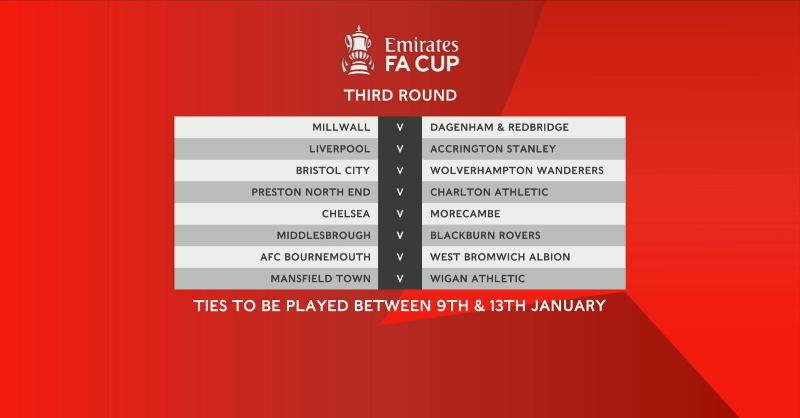 Emirates
FA CUP

THIRD ROUND

| | | |
|---|---|---|
| MILLWALL | V | DAGENHAM & REDBRIDGE |
| LIVERPOOL | V | ACCRINGTON STANLEY |
| BRISTOL CITY | V | WOLVERHAMPTON WANDERERS |
| PRESTON NORTH END | V | CHARLTON ATHLETIC |
| CHELSEA | V | MORECAMBE |
| MIDDLESBROUGH | V | BLACKBURN ROVERS |
| AFC BOURNEMOUTH | V | WEST BROMWICH ALBION |
| MANSFIELD TOWN | V | WIGAN ATHLETIC |

TIES TO BE PLAYED BETWEEN 9TH & 13TH JANUARY